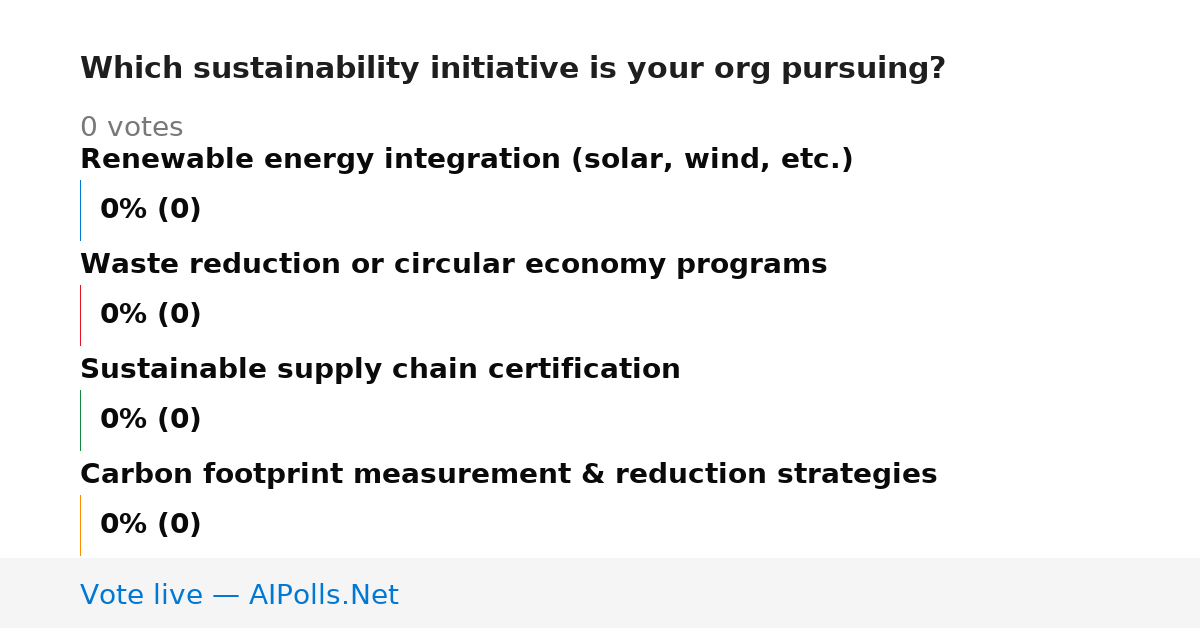 Which sustainability initiative is your org pursuing?

0 votes

Renewable energy integration (solar, wind, etc.)

0% (0)

Waste reduction or circular economy programs

0% (0)

Sustainable supply chain certification

0% (0)

Carbon footprint measurement & reduction strategies

0% (0)

Vote live — AIPolls.Net